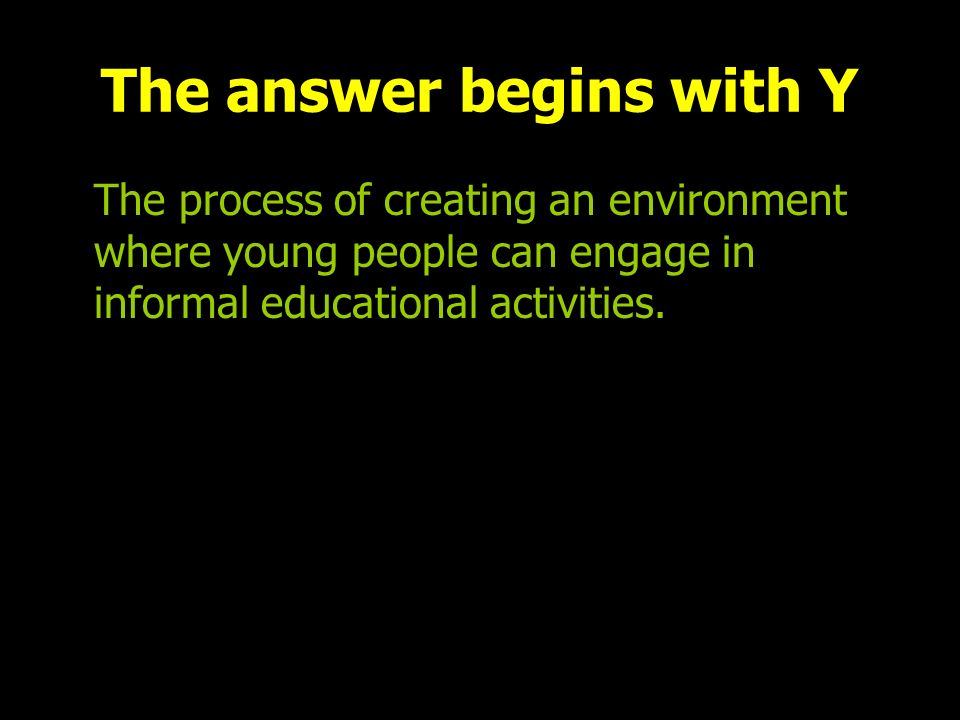 The answer begins with Y

The process of creating an environment where young people can engage in informal educational activities.